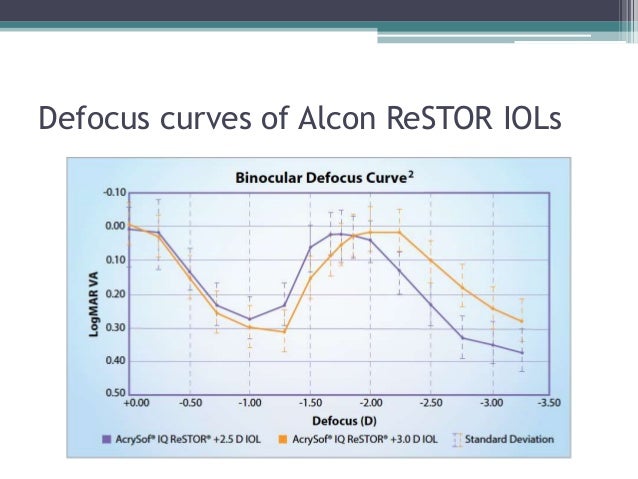 Defocus curves of Alcon ReSTOR IOLs

Binocular Defocus Curve²

LogMAR VA

-0.10
0.00
0.10
0.20
0.30
0.40
0.50

+0.00
-0.50
-1.00
-1.50
-2.00
-2.50
-3.00
-3.50

Defocus (D)

AcrySof® IQ ReSTOR® +2.5 D IOL
AcrySof® IQ ReSTOR® +3.0 D IOL
Standard Deviation